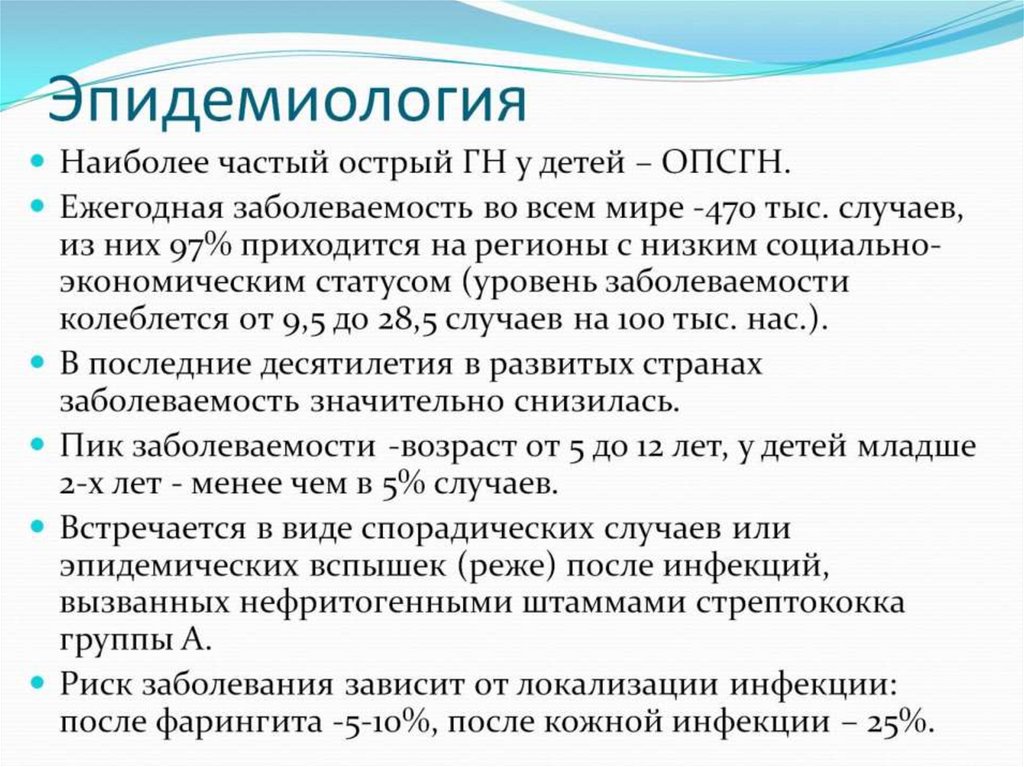 Эпидемиология

Наиболее частый острый ГН у детей – ОПСГН.

Ежегодная заболеваемость во всем мире -470 тыс. случаев, из них 97% приходится на регионы с низким социально-экономическим статусом (уровень заболеваемости колеблется от 9,5 до 28,5 случаев на 100 тыс. нас.).

В последние десятилетия в развитых странах заболеваемость значительно снизилась.

Пик заболеваемости -возраст от 5 до 12 лет, у детей младше 2-х лет - менее чем в 5% случаев.

Встречается в виде спорадических случаев или эпидемических вспышек (реже) после инфекций, вызванных нефритогенными штаммами стрептококка группы А.

Риск заболевания зависит от локализации инфекции: после фарингита -5-10%, после кожной инфекции – 25%.